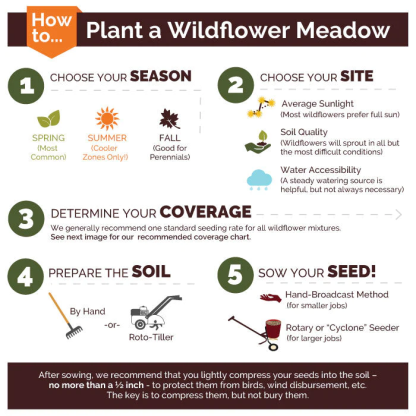 How to...

Plant a Wildflower Meadow

1 CHOOSE YOUR SEASON

SPRING (Most Common)

SUMMER (Cooler Zones Only!)

FALL (Good for Perennials)

2 CHOOSE YOUR SITE

Average Sunlight
(Most wildflowers prefer full sun)

Soil Quality
(Wildflowers will sprout in all but the most difficult conditions)

Water Accessibility
(A steady watering source is helpful, but not always necessary)

3 DETERMINE YOUR COVERAGE

We generally recommend one standard seeding rate for all wildflower mixtures.
See next image for our recommended coverage chart.

4 PREPARE THE SOIL

By Hand -or- Roto-Tiller

5 SOW YOUR SEED!

Hand-Broadcast Method
(for smaller jobs)

Rotary or "Cyclone" Seeder
(for larger jobs)

After sowing, we recommend that you lightly compress your seeds into the soil – no more than a ½ inch - to protect them from birds, wind disbursement, etc. The key is to compress them, but not bury them.